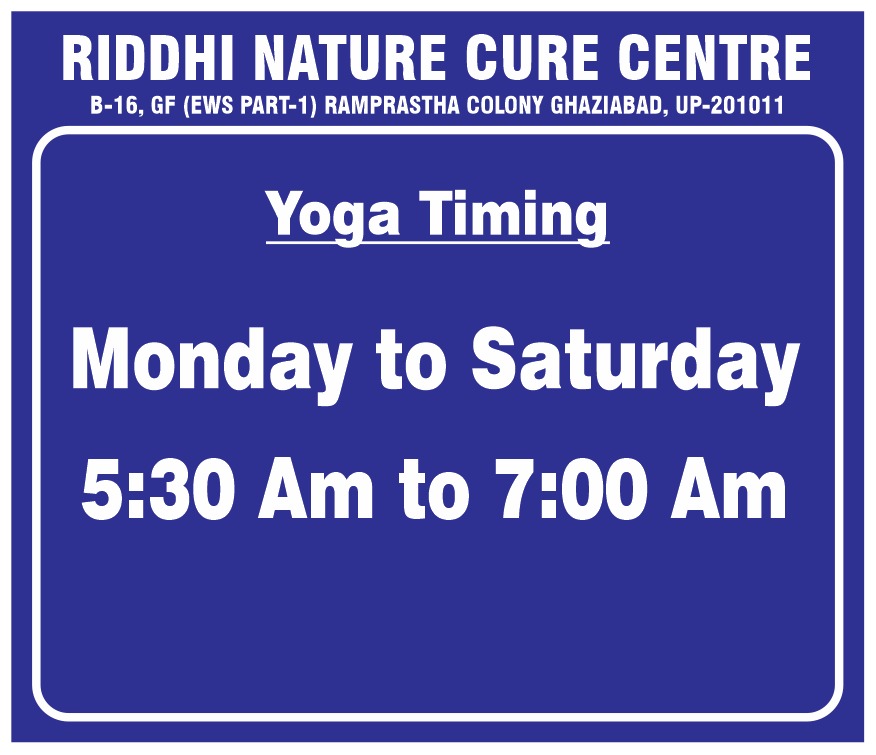 RIDDHI NATURE CURE CENTRE
B-16, GF (EWS PART-1) RAMPRASTHA COLONY GHAZIABAD, UP-201011

Yoga Timing

Monday to Saturday
5:30 Am to 7:00 Am